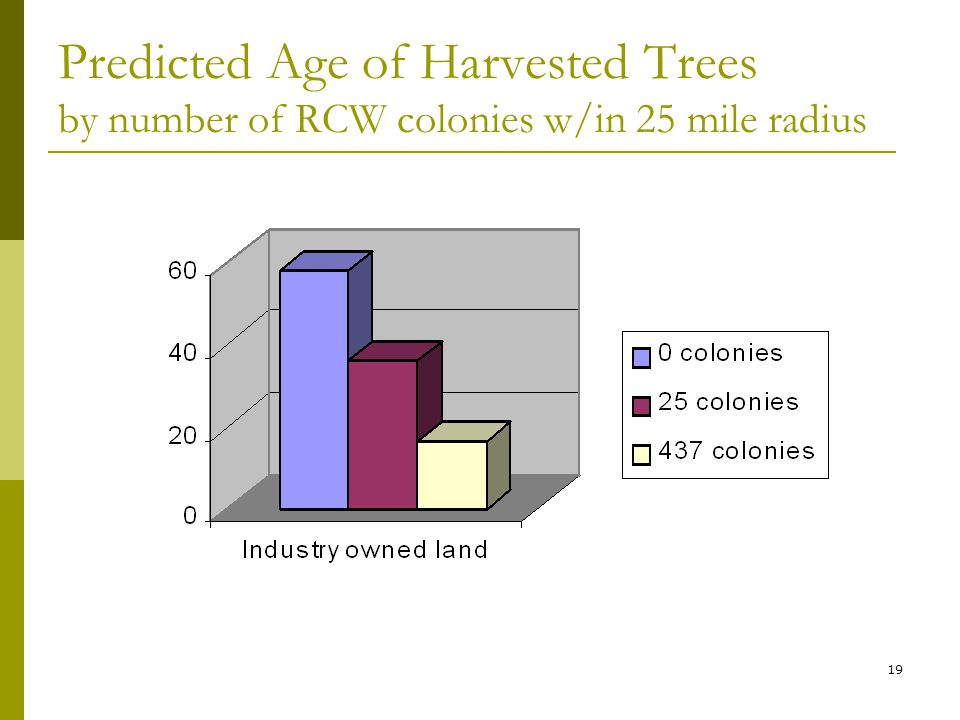 Predicted Age of Harvested Trees
by number of RCW colonies w/in 25 mile radius

60
40
20
0

Industry owned land

0 colonies
25 colonies
437 colonies

19